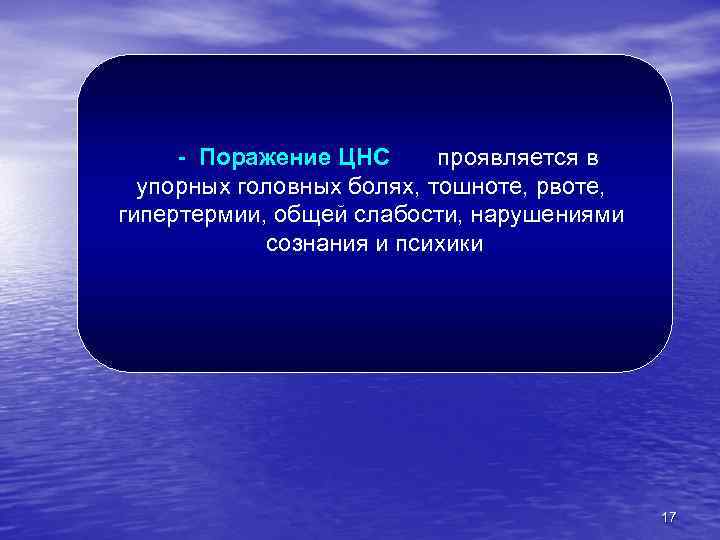 - Поражение ЦНС проявляется в упорных головных болях, тошноте, рвоте, гипертермии, общей слабости, нарушениями сознания и психики

17